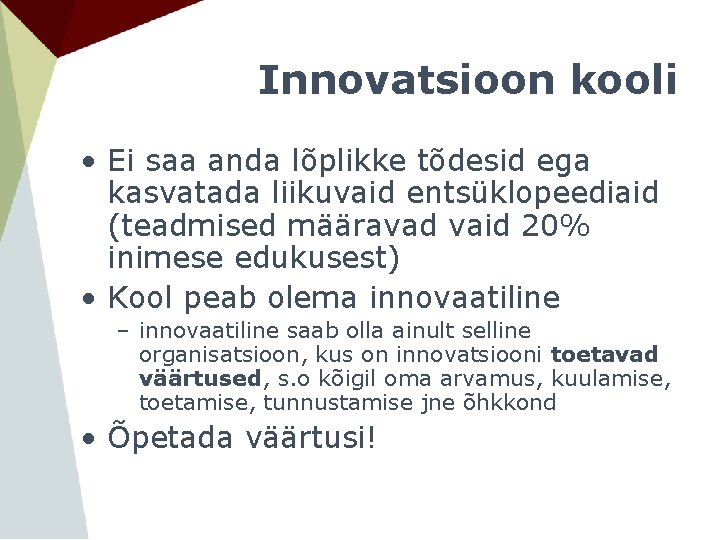 Innovatsioon kooli

• Ei saa anda lõplikke tõdesid ega kasvatada liikuvaid entsüklopeediaid (teadmised määravad vaid 20% inimese edukusest)
• Kool peab olema innovaatiline
– innovaatiline saab olla ainult selline organisatsioon, kus on innovatsiooni toetavad väärtused, s.o kõigil oma arvamus, kuulamise, toetamise, tunnustamise jne õhkkond
• Õpetada väärtusi!